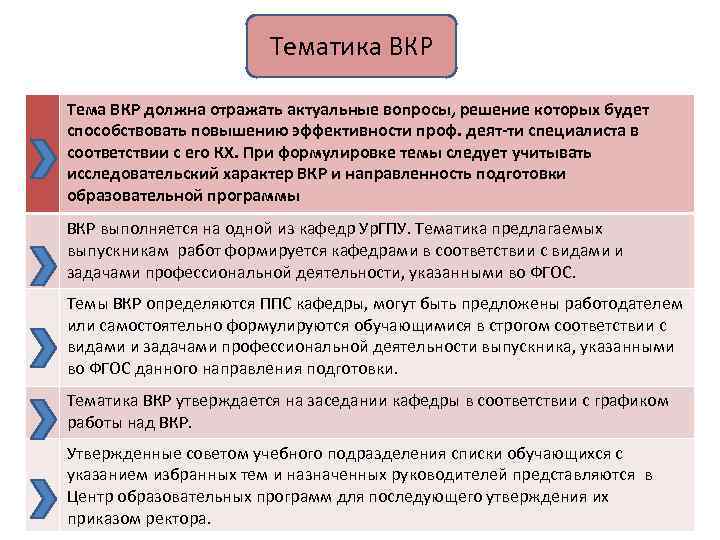 Тематика ВКР

Тема ВКР должна отражать актуальные вопросы, решение которых будет способствовать повышению эффективности проф. деят-ти специалиста в соответствии с его КХ. При формулировке темы следует учитывать исследовательский характер ВКР и направленность подготовки образовательной программы

ВКР выполняется на одной из кафедр УрГПУ. Тематика предлагаемых выпускникам работ формируется кафедрами в соответствии с видами и задачами профессиональной деятельности, указанными во ФГОС.

Темы ВКР определяются ППС кафедры, могут быть предложены работодателем или самостоятельно формулируются обучающимися в строгом соответствии с видами и задачами профессиональной деятельности выпускника, указанными во ФГОС данного направления подготовки.

Тематика ВКР утверждается на заседании кафедры в соответствии с графиком работы над ВКР.

Утвержденные советом учебного подразделения списки обучающихся с указанием избранных тем и назначенных руководителей представляются в Центр образовательных программ для последующего утверждения их приказом ректора.